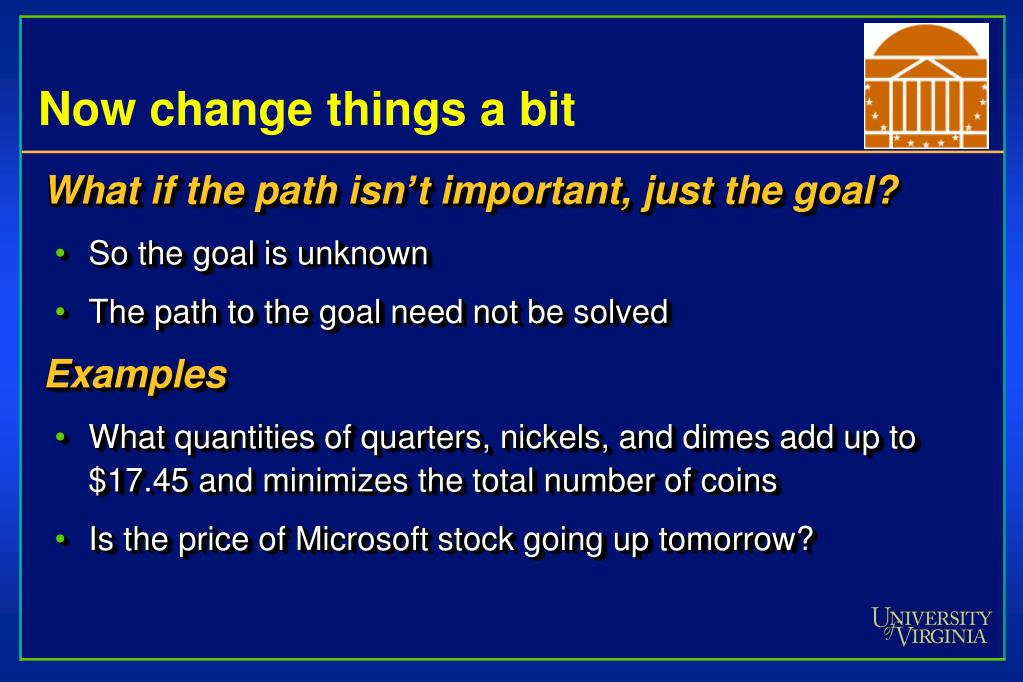 Now change things a bit

What if the path isn't important, just the goal?

• So the goal is unknown
• The path to the goal need not be solved

Examples

• What quantities of quarters, nickels, and dimes add up to \$17.45 and minimizes the total number of coins
• Is the price of Microsoft stock going up tomorrow?

UNIVERSITY of VIRGINIA